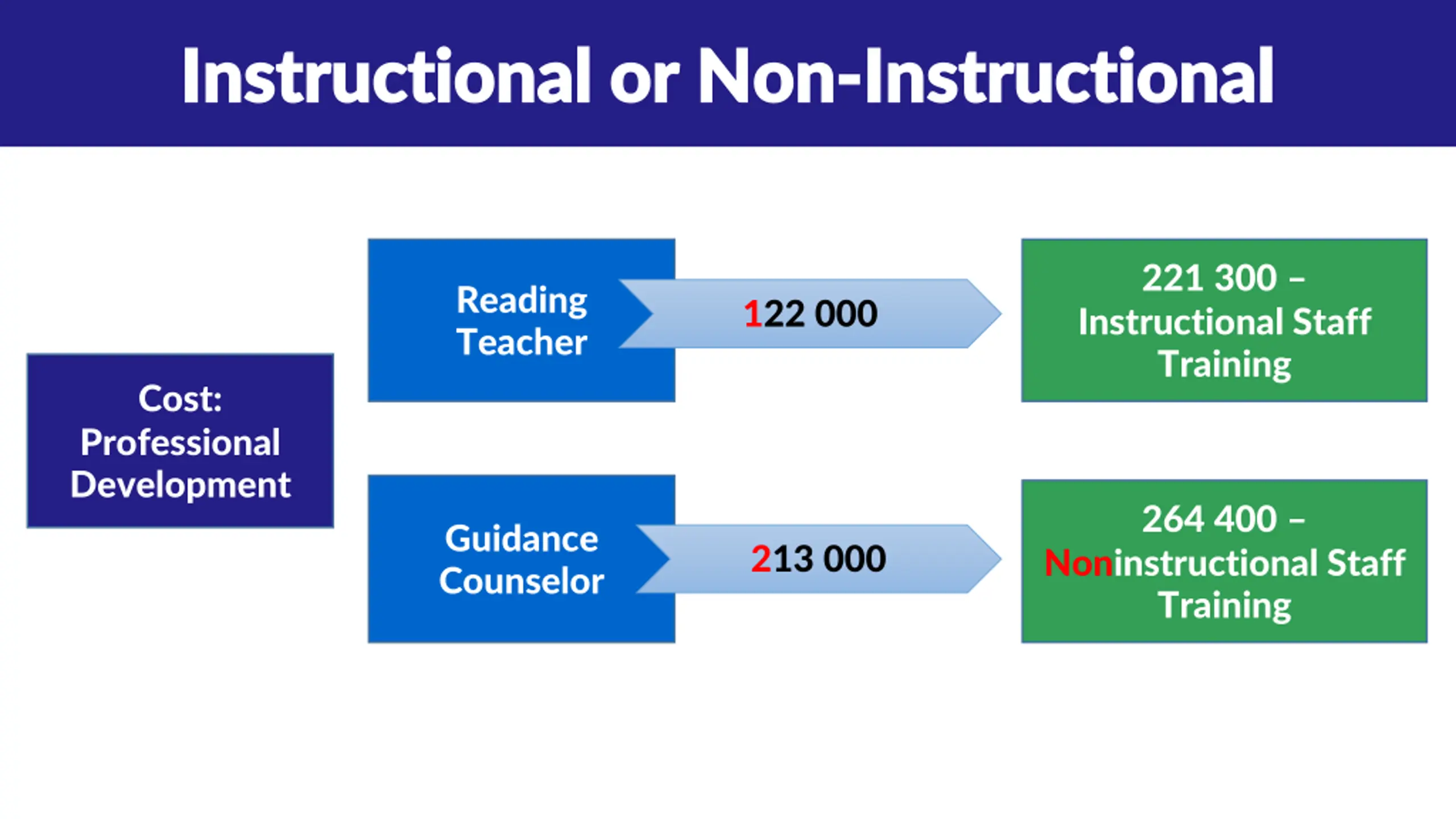 Instructional or Non-Instructional

Cost: Professional Development

Reading Teacher

122 000

221 300 – Instructional Staff Training

Guidance Counselor

213 000

264 400 – Noninstructional Staff Training